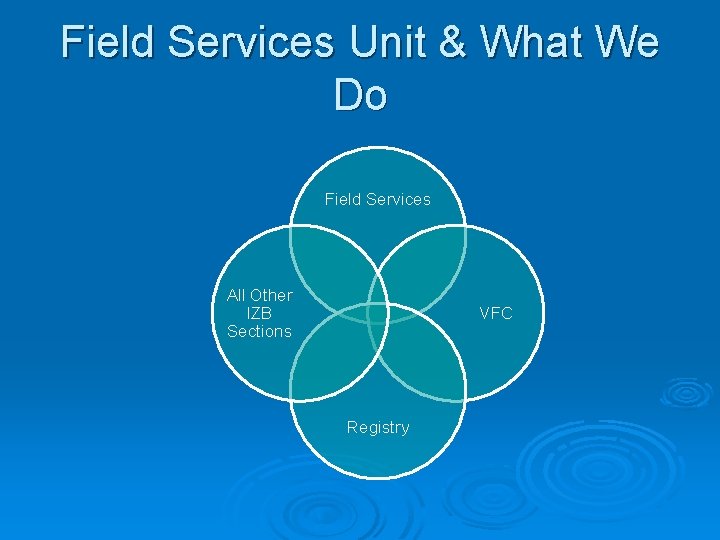 Field Services Unit & What We Do

Field Services

All Other IZB Sections

VFC

Registry